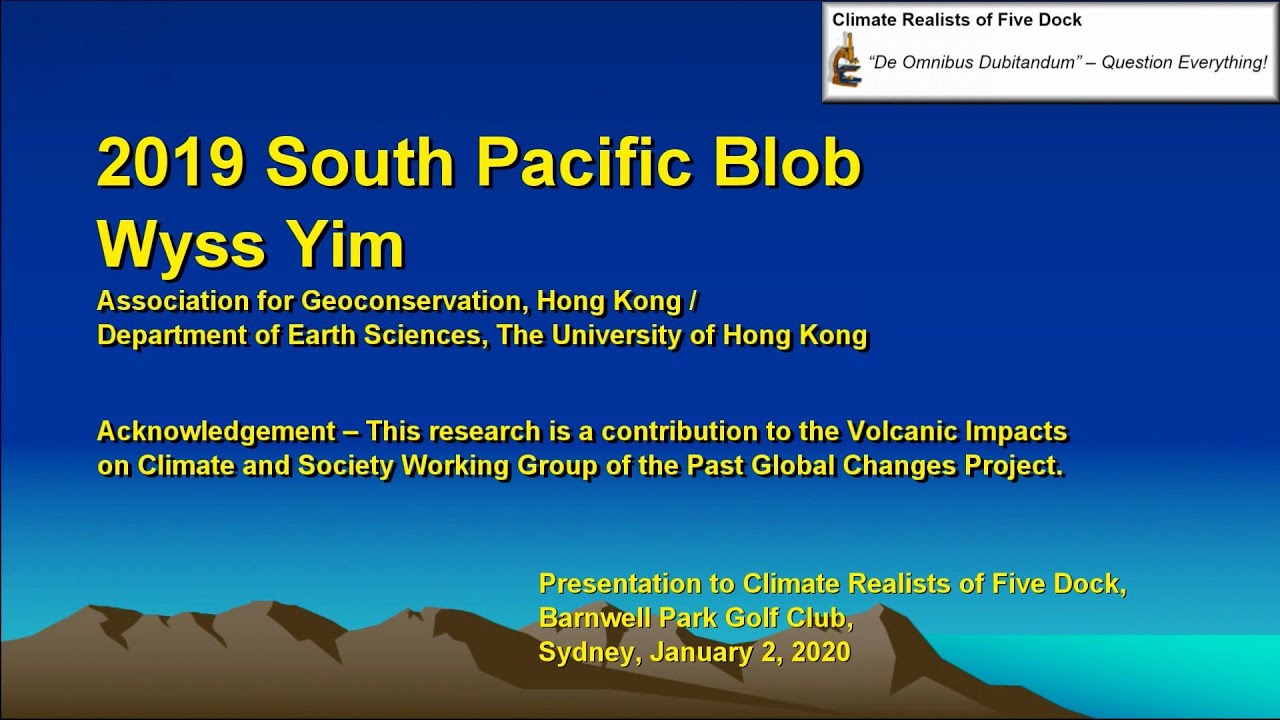 Climate Realists of Five Dock
"De Omnibus Dubitandum" – Question Everything!

2019 South Pacific Blob
Wyss Yim

Association for Geoconservation, Hong Kong /
Department of Earth Sciences, The University of Hong Kong

Acknowledgement – This research is a contribution to the Volcanic Impacts on Climate and Society Working Group of the Past Global Changes Project.

Presentation to Climate Realists of Five Dock,
Barnwell Park Golf Club,
Sydney, January 2, 2020